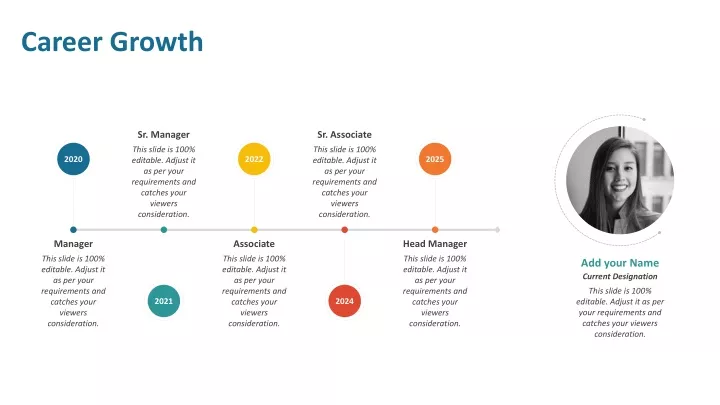 Career Growth

2020

Manager
This slide is 100% editable. Adjust it as per your requirements and catches your viewers consideration.

Sr. Manager
This slide is 100% editable. Adjust it as per your requirements and catches your viewers consideration.

2021

2022

Associate
This slide is 100% editable. Adjust it as per your requirements and catches your viewers consideration.

Sr. Associate
This slide is 100% editable. Adjust it as per your requirements and catches your viewers consideration.

2024

2025

Head Manager
This slide is 100% editable. Adjust it as per your requirements and catches your viewers consideration.

Add your Name
Current Designation
This slide is 100% editable. Adjust it as per your requirements and catches your viewers consideration.